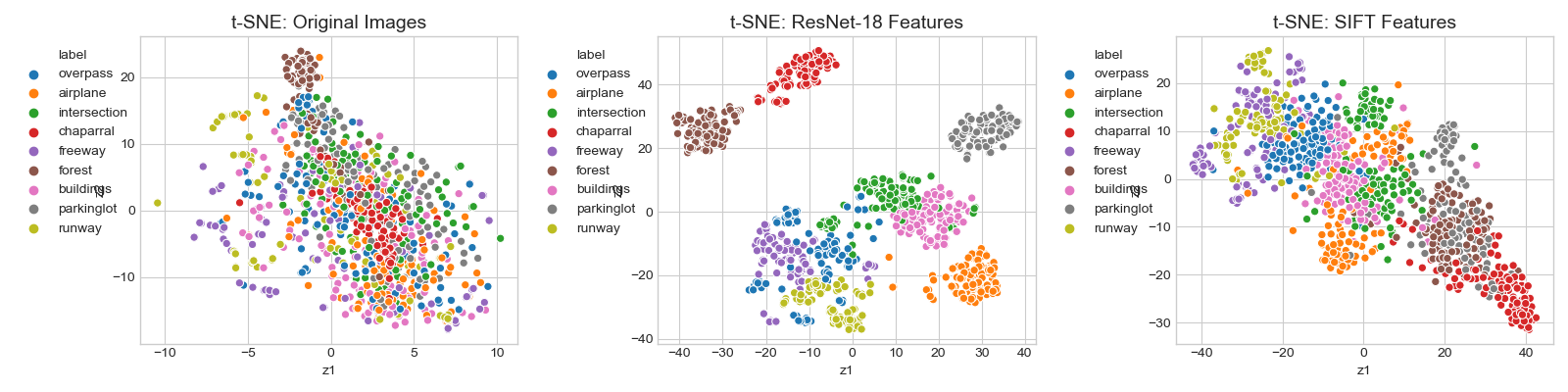 t-SNE: Original Images

label
overpass
airplane
intersection
chaparral
freeway
forest
buildings
parkinglot
runway

z2

20
10
0
−10

−10
−5
0
5
10
z1

t-SNE: ResNet-18 Features

label
overpass
airplane
intersection
chaparral
freeway
forest
buildings
parkinglot
runway

z2

40
20
0
−20
−40

−40
−30
−20
−10
0
10
20
30
40
z1

t-SNE: SIFT Features

label
overpass
airplane
intersection
chaparral
freeway
forest
buildings
parkinglot
runway

z2

20
10
0
−10
−20
−30

−40
−20
0
20
40
z1